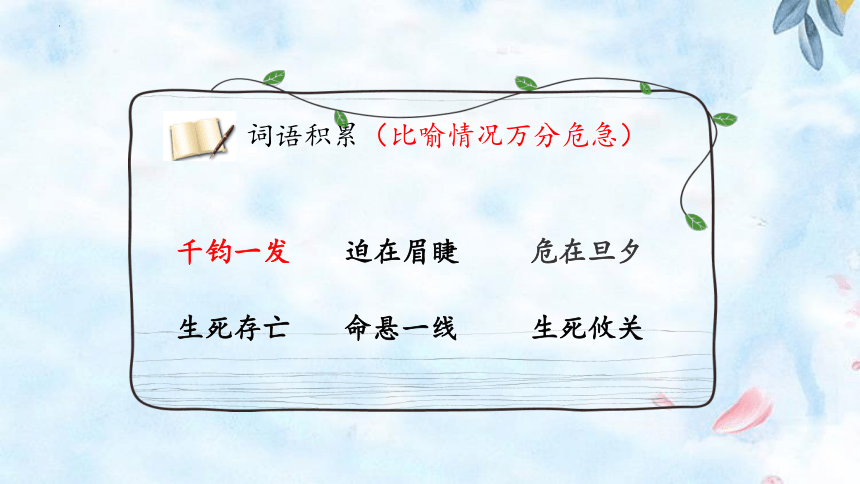 词语积累（比喻情况万分危急）

千钧一发　迫在眉睫　危在旦夕

生死存亡　命悬一线　生死攸关